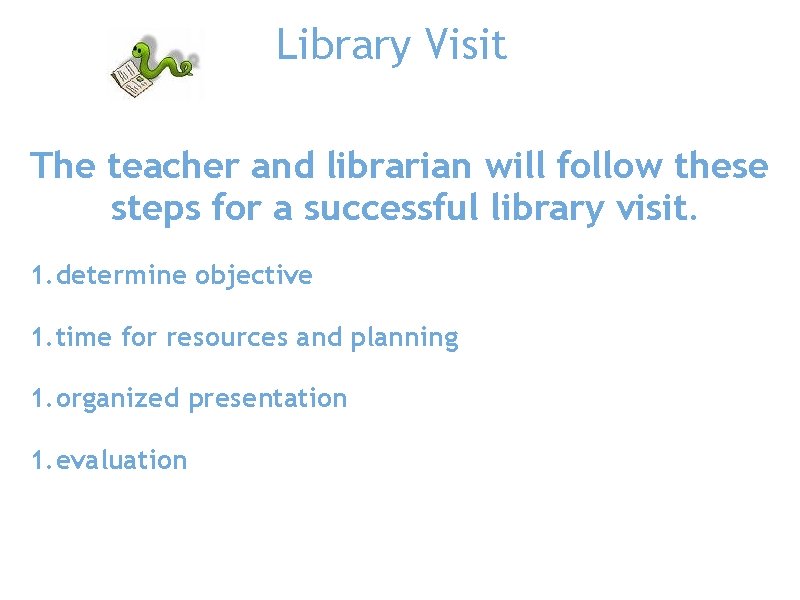 Library Visit

The teacher and librarian will follow these steps for a successful library visit.

1.determine objective

1.time for resources and planning

1.organized presentation

1.evaluation